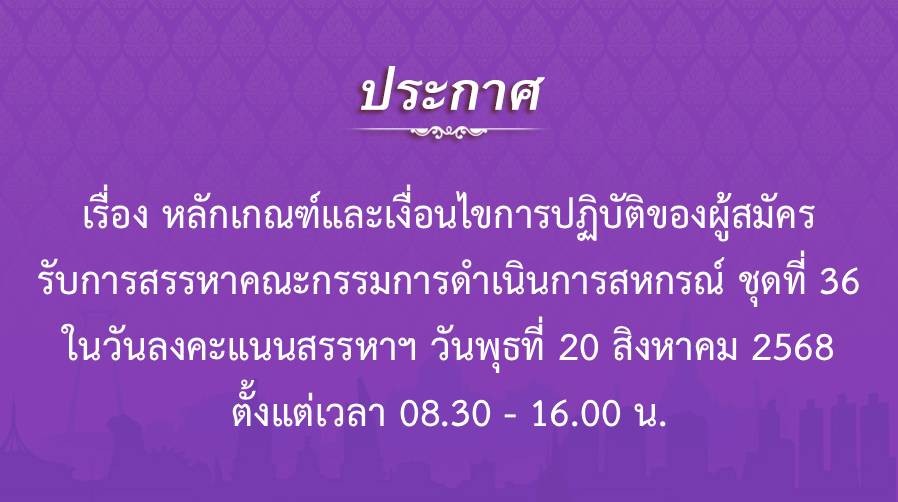 ประกาศ

เรื่อง หลักเกณฑ์และเงื่อนไขการปฏิบัติของผู้สมัคร รับการสรรหาคณะกรรมการดำเนินการสหกรณ์ ชุดที่ 36 ในวันลงคะแนนสรรหาฯ วันพุธที่ 20 สิงหาคม 2568 ตั้งแต่เวลา 08.30 - 16.00 น.